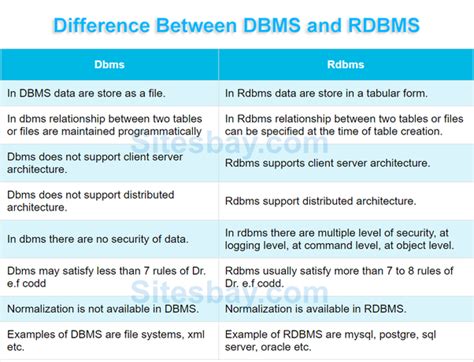 Difference Between DBMS and RDBMS

| Dbms | Rdbms |
|---|---|
| In DBMS data are store as a file. | In Rdbms data are store in a tabular form. |
| In dbms relationship between two tables or files are maintained programmatically | In Rdbms relationship between two tables or files can be specified at the time of table creation. |
| Dbms does not support client server architecture. | Rdbms supports client server architecture. |
| Dbms does not support distributed architecture. | Rdbms support distributed architecture. |
| In dbms there are no security of data. | In rdbms there are multiple level of security, at logging level, at command level, at object level. |
| Dbms may satisfy less than 7 rules of Dr. e.f codd | Rdbms usually satisfy more than 7 to 8 rules of Dr. e.f codd. |
| Normalization is not available in DBMS. | Normalization is available in RDBMS. |
| Examples of DBMS are file systems, xml etc. | Example of RDBMS are mysql, postgre, sql server, oracle etc. |

Sitesbay.com
Sitesbay.com